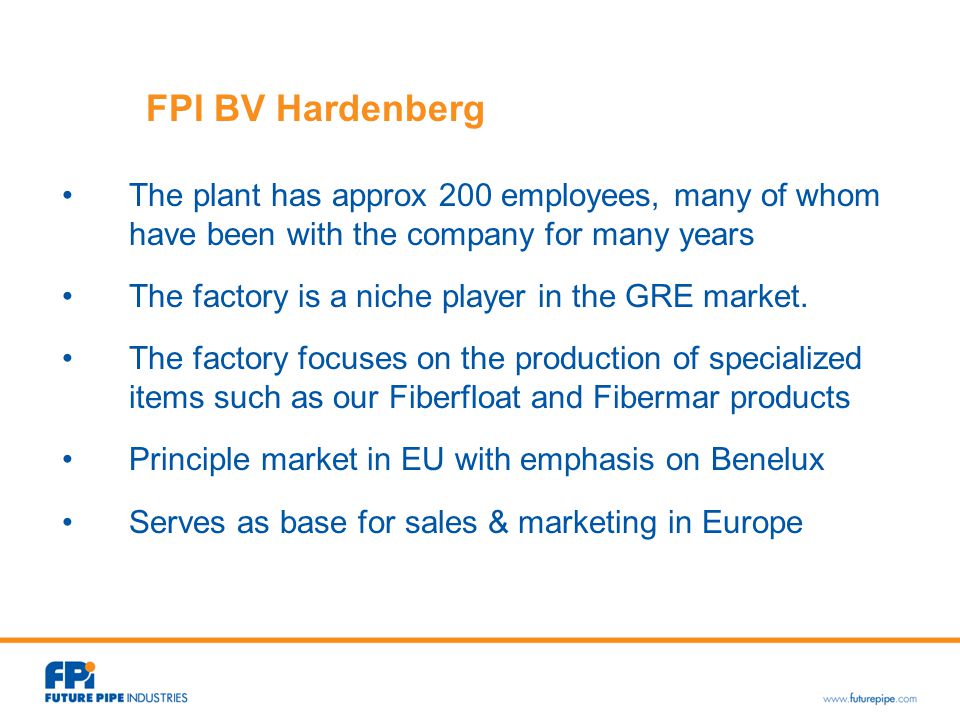 FPI BV Hardenberg

• The plant has approx 200 employees, many of whom have been with the company for many years

• The factory is a niche player in the GRE market.

• The factory focuses on the production of specialized items such as our Fiberfloat and Fibermar products

• Principle market in EU with emphasis on Benelux

• Serves as base for sales & marketing in Europe

FPI
FUTURE PIPE INDUSTRIES

www.futurepipe.com